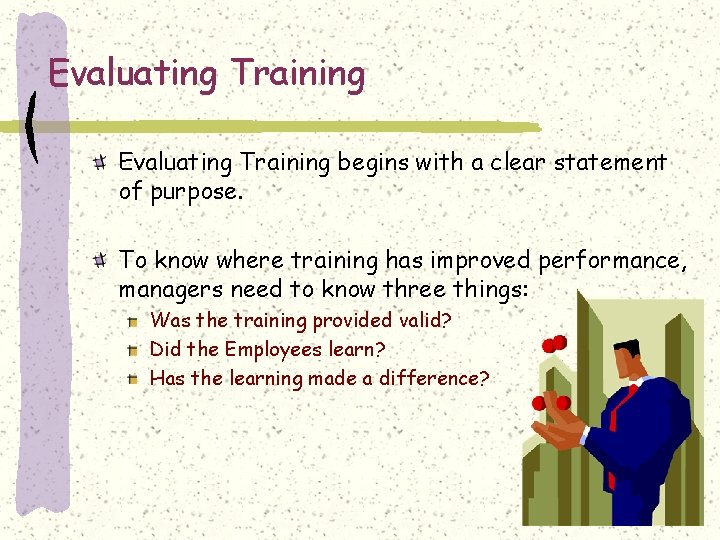 Evaluating Training

Evaluating Training begins with a clear statement of purpose.

To know where training has improved performance, managers need to know three things:

Was the training provided valid?

Did the Employees learn?

Has the learning made a difference?